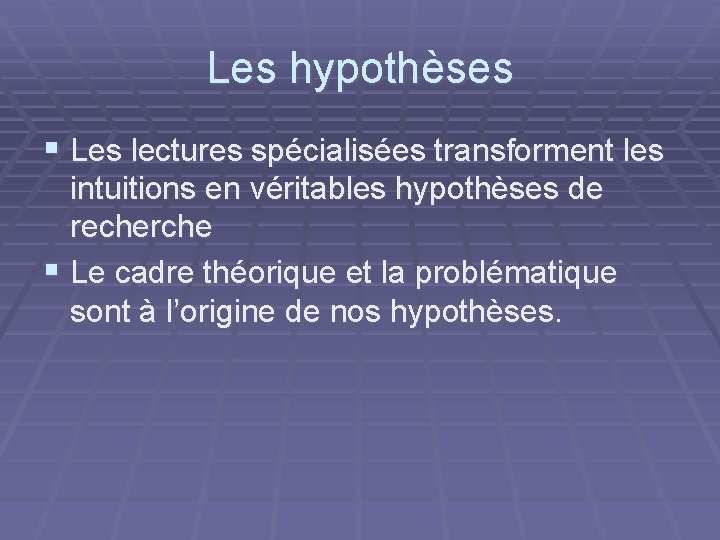 Les hypothèses

▪ Les lectures spécialisées transforment les intuitions en véritables hypothèses de recherche
▪ Le cadre théorique et la problématique sont à l’origine de nos hypothèses.